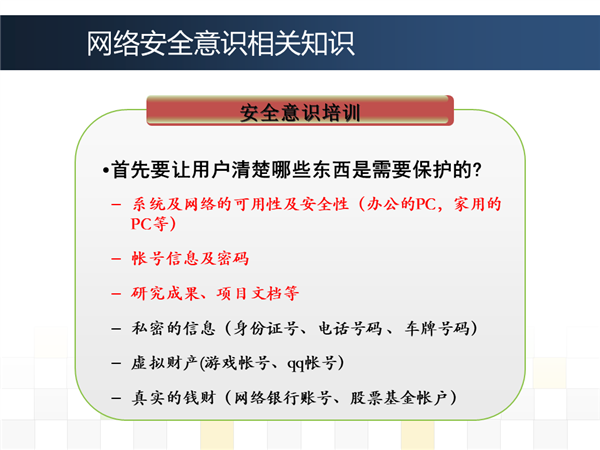 网络安全意识相关知识

安全意识培训

•首先要让用户清楚哪些东西是需要保护的?

– 系统及网络的可用性及安全性（办公的PC，家用的PC等）

– 帐号信息及密码

– 研究成果、项目文档等

– 私密的信息（身份证号、电话号码、车牌号码）

– 虚拟财产(游戏帐号、qq帐号)

– 真实的钱财（网络银行账号、股票基金帐户）